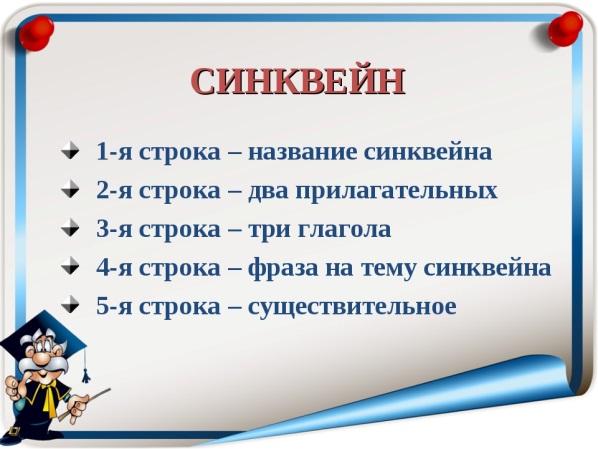 СИНКВЕЙН

1-я строка – название синквейна
2-я строка – два прилагательных
3-я строка – три глагола
4-я строка – фраза на тему синквейна
5-я строка – существительное